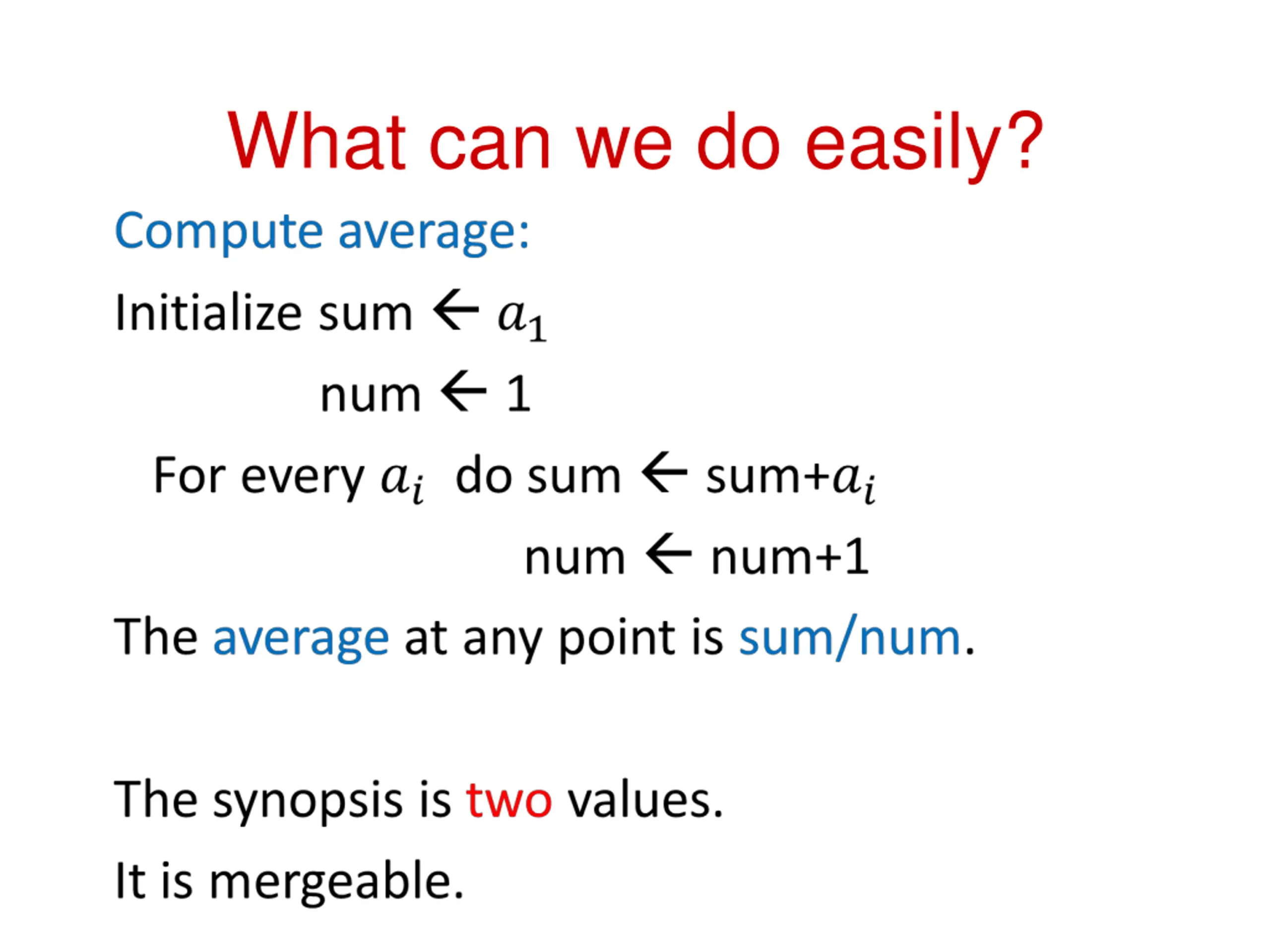 What can we do easily?

Compute average:

Initialize sum $\leftarrow a_1$

num $\leftarrow$ 1

For every $a_i$ do sum $\leftarrow$ sum+$a_i$

num $\leftarrow$ num+1

The average at any point is sum/num.

The synopsis is two values.

It is mergeable.